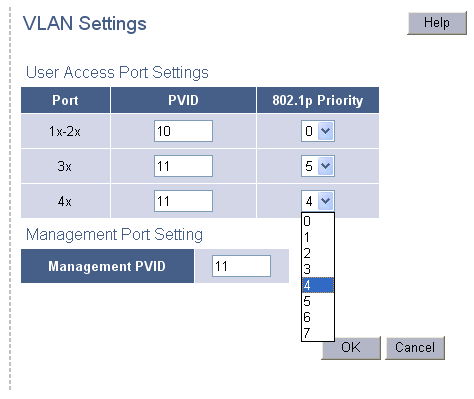 VLAN Settings

Help

User Access Port Settings

| Port | PVID | 802.1p Priority |
|---|---|---|
| 1x-2x | 10 | 0 |
| 3x | 11 | 5 |
| 4x | 11 | 4 |

0
1
2
3
4
5
6
7

Management Port Setting

| Management PVID | 11 |
|---|---|

OK Cancel